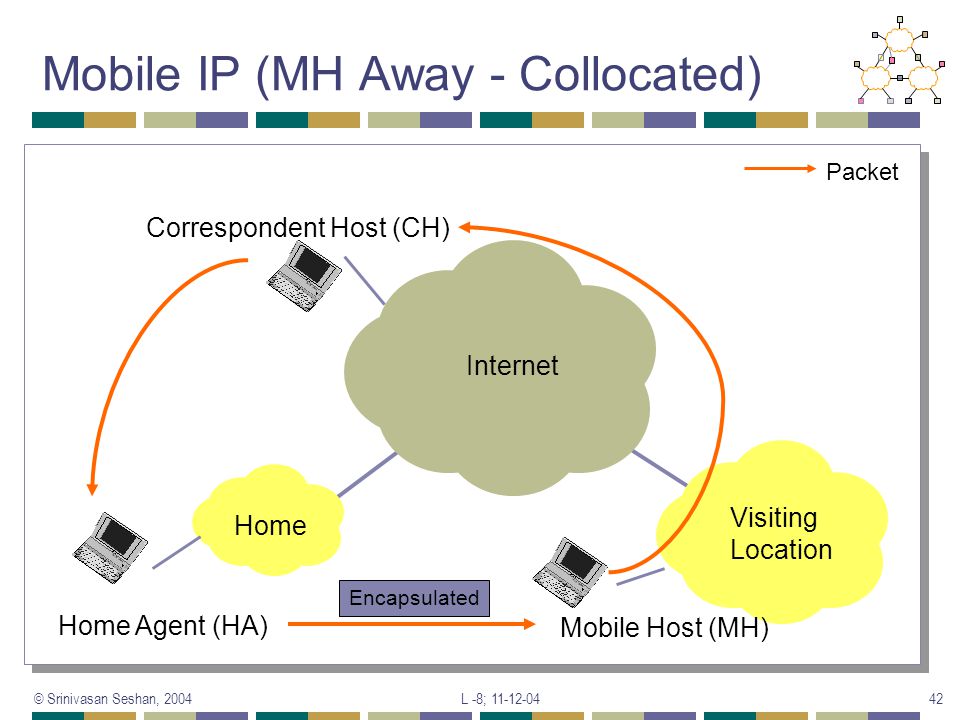 Mobile IP (MH Away - Collocated)

Packet

Correspondent Host (CH)

Internet

Home

Visiting Location

Encapsulated

Home Agent (HA)

Mobile Host (MH)

© Srinivasan Seshan, 2004

L -8; 11-12-04

42